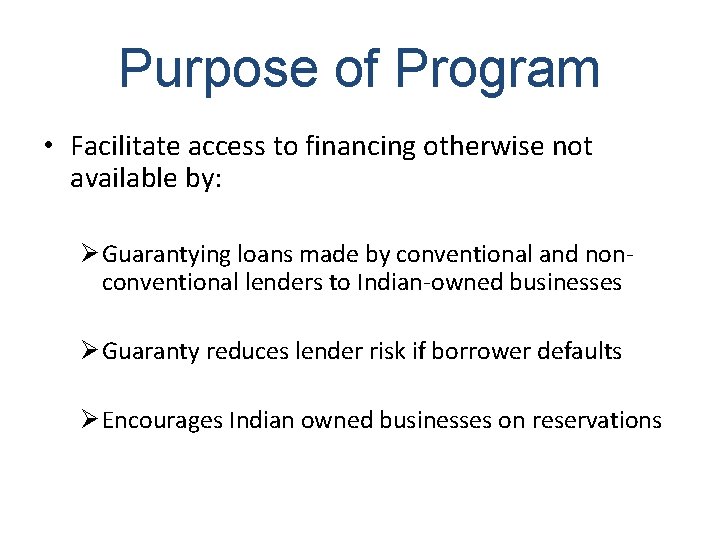 Purpose of Program

• Facilitate access to financing otherwise not available by:

➢ Guarantying loans made by conventional and non-conventional lenders to Indian-owned businesses

➢ Guaranty reduces lender risk if borrower defaults

➢ Encourages Indian owned businesses on reservations